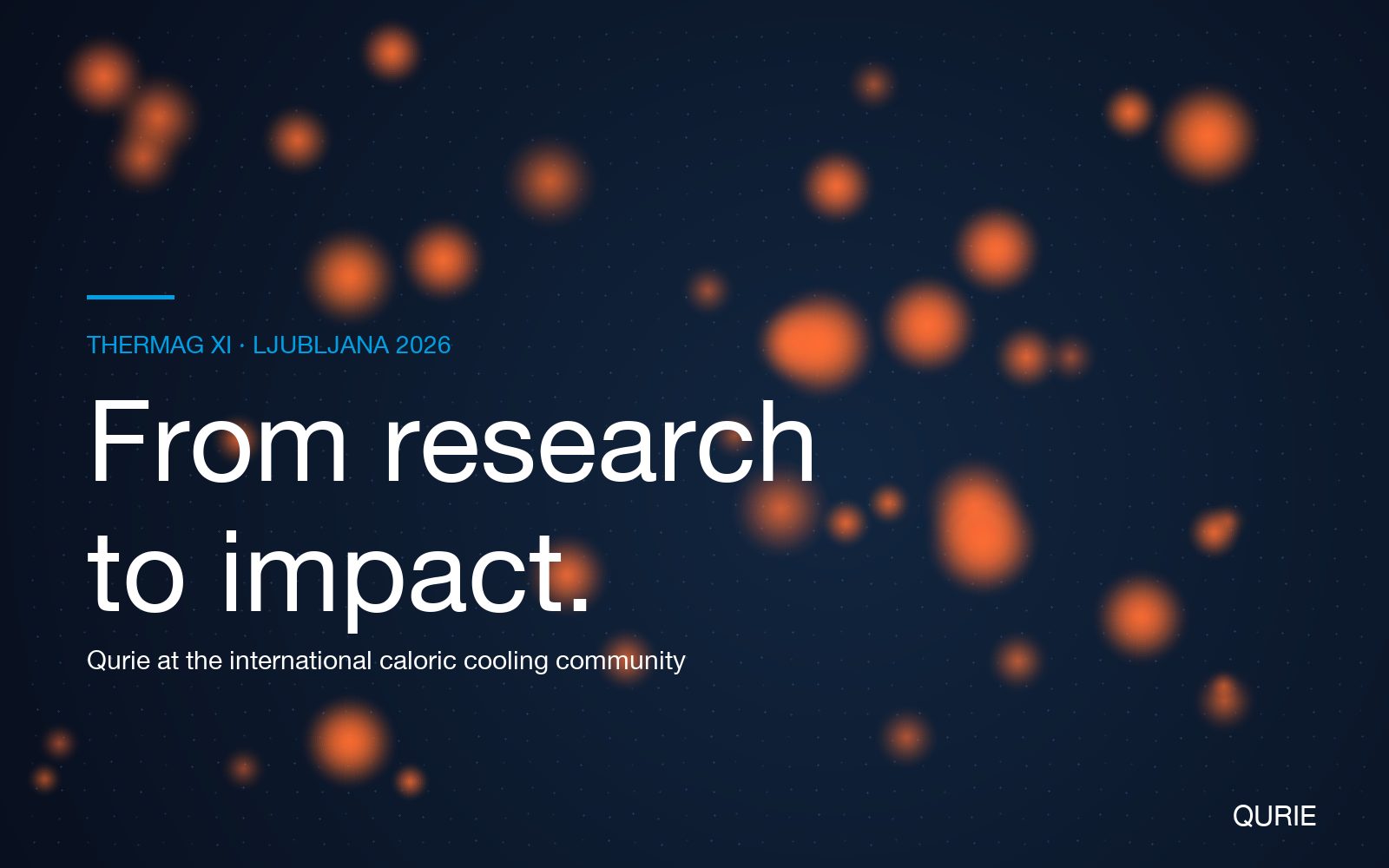 THERMAG XI · LJUBLJANA 2026

From research to impact.

Qurie at the international caloric cooling community

QURIE